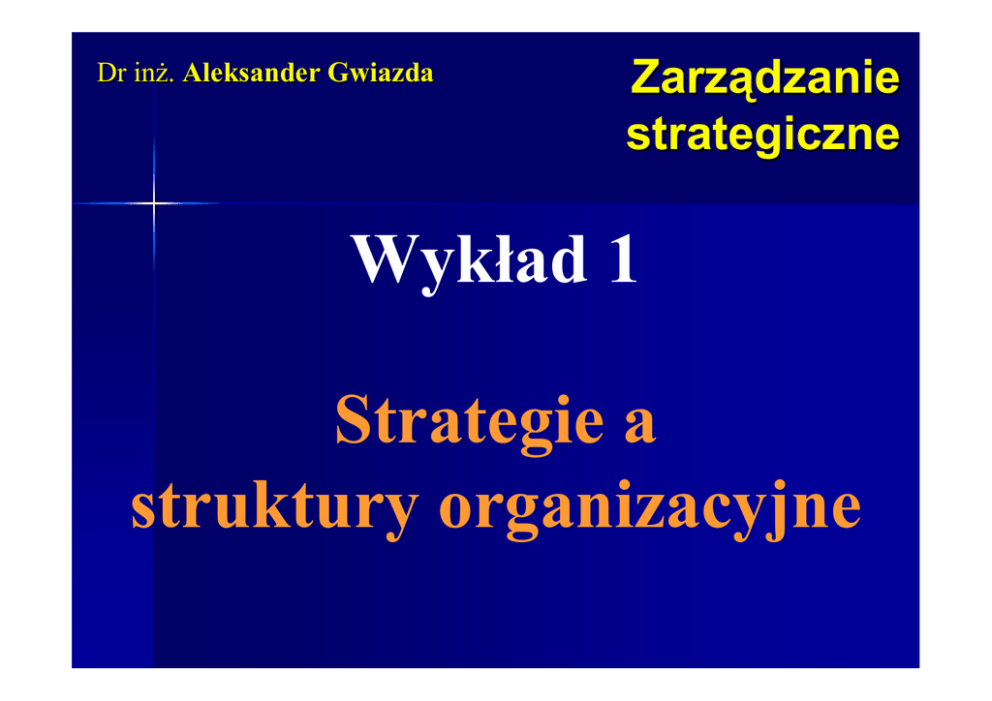 Dr inż. Aleksander Gwiazda

Zarządzanie strategiczne

Wykład 1

Strategie a struktury organizacyjne